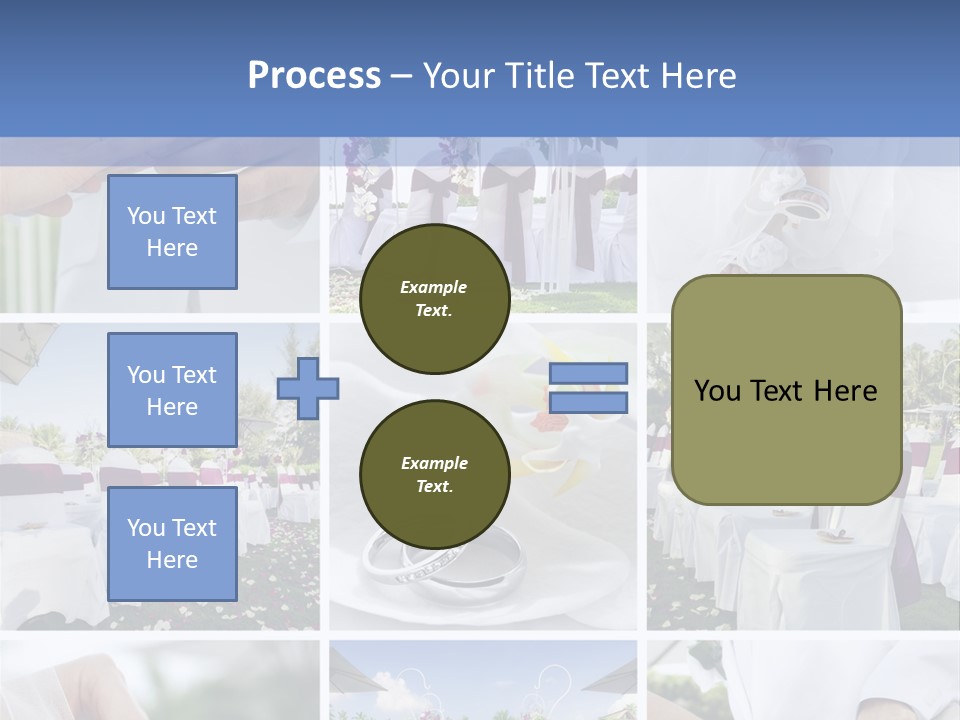 Process – Your Title Text Here

You Text Here

You Text Here

You Text Here

Example Text.

Example Text.

You Text Here